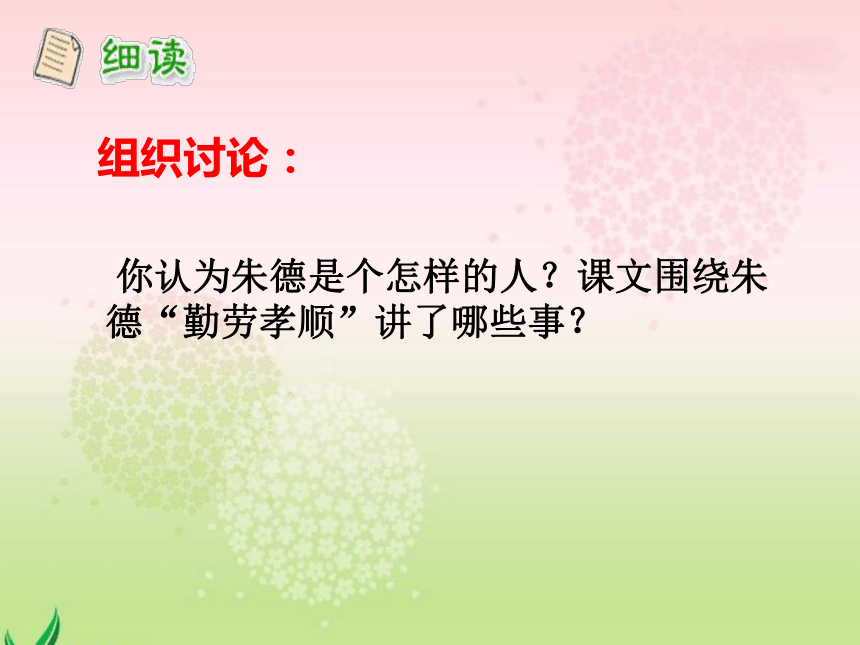 细读

组织讨论：

你认为朱德是个怎样的人？课文围绕朱德“勤劳孝顺”讲了哪些事？